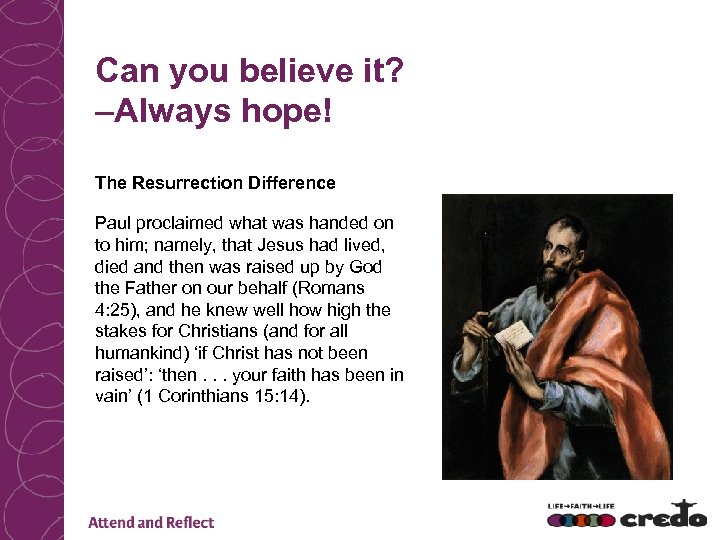 Can you believe it?
–Always hope!

The Resurrection Difference

Paul proclaimed what was handed on to him; namely, that Jesus had lived, died and then was raised up by God the Father on our behalf (Romans 4:25), and he knew well how high the stakes for Christians (and for all humankind) ‘if Christ has not been raised’: ‘then . . . your faith has been in vain’ (1 Corinthians 15:14).

Attend and Reflect

LIFE→FAITH→LIFE credo